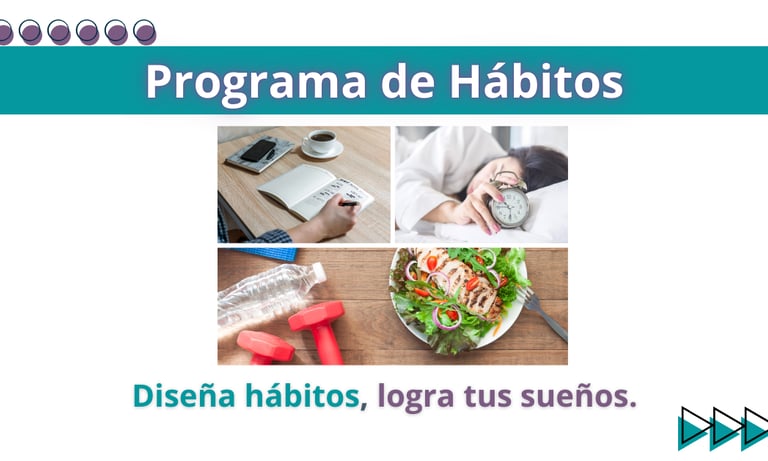 Programa de Hábitos

Diseña hábitos, logra tus sueños.